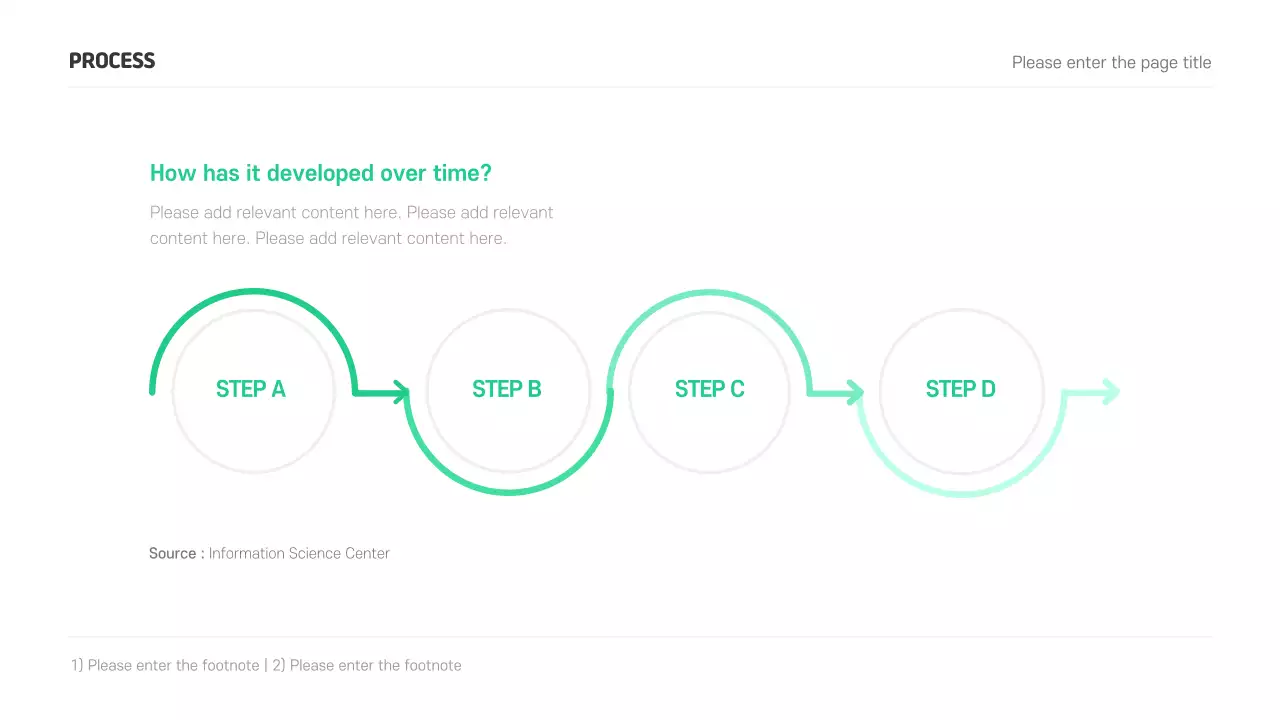 PROCESS

Please enter the page title

How has it developed over time?

Please add relevant content here. Please add relevant content here. Please add relevant content here.

STEP A

STEP B

STEP C

STEP D

Source : Information Science Center

1) Please enter the footnote | 2) Please enter the footnote